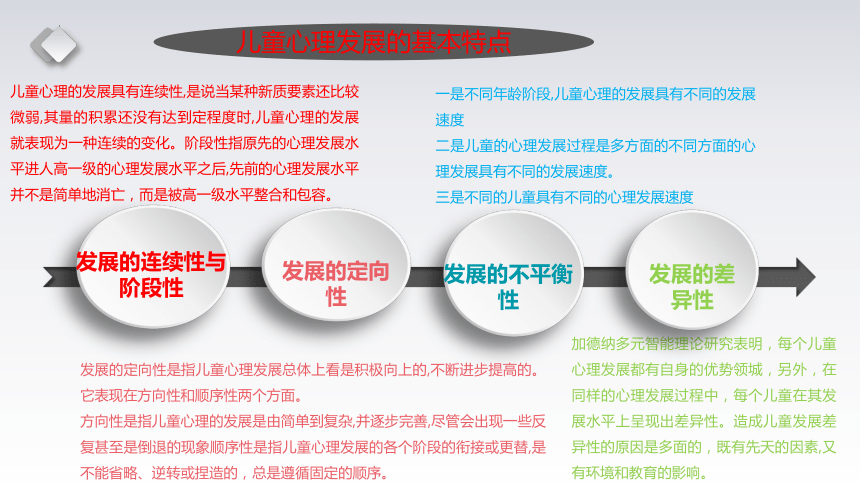 儿童心理发展的基本特点

儿童心理的发展具有连续性,是说当某种新质要素还比较微弱,其量的积累还没有达到定程度时,儿童心理的发展就表现为一种连续的变化。阶段性指原先的心理发展水平进人高一级的心理发展水平之后,先前的心理发展水平并不是简单地消亡，而是被高一级水平整合和包容。

一是不同年龄阶段,儿童心理的发展具有不同的发展速度
二是儿童的心理发展过程是多方面的不同方面的心理发展具有不同的发展速度。
三是不同的儿童具有不同的心理发展速度

发展的连续性与阶段性

发展的定向性

发展的不平衡性

发展的差异性

发展的定向性是指儿童心理发展总体上看是积极向上的,不断进步提高的。它表现在方向性和顺序性两个方面。
方向性是指儿童心理的发展是由简单到复杂,并逐步完善,尽管会出现一些反复甚至是倒退的现象顺序性是指儿童心理发展的各个阶段的衔接或更替,是不能省略、逆转或捏造的，总是遵循固定的顺序。

加德纳多元智能理论研究表明，每个儿童心理发展都有自身的优势领域，另外，在同样的心理发展过程中，每个儿童在其发展水平上呈现出差异性。造成儿童发展差异性的原因是多面的，既有先天的因素,又有环境和教育的影响。